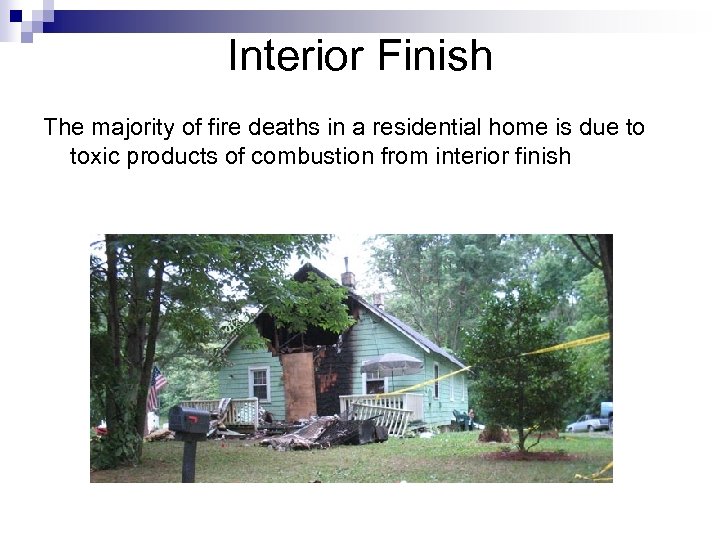 Interior Finish

The majority of fire deaths in a residential home is due to toxic products of combustion from interior finish